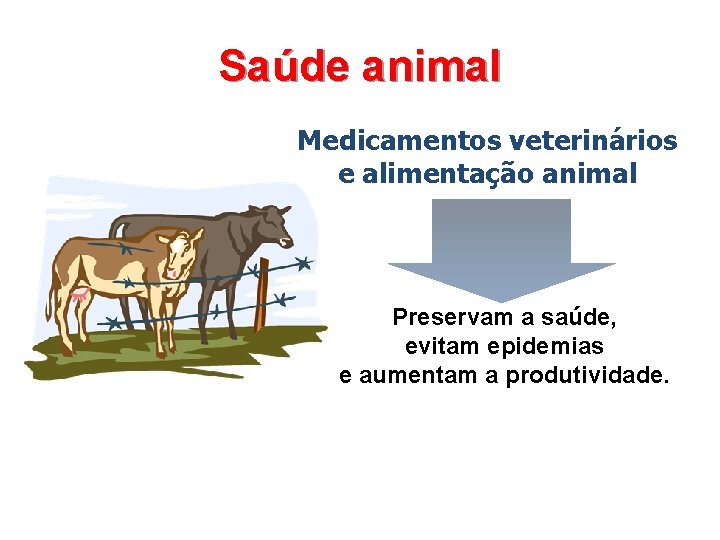 Saúde animal

Medicamentos veterinários
e alimentação animal

Preservam a saúde,
evitam epidemias
e aumentam a produtividade.